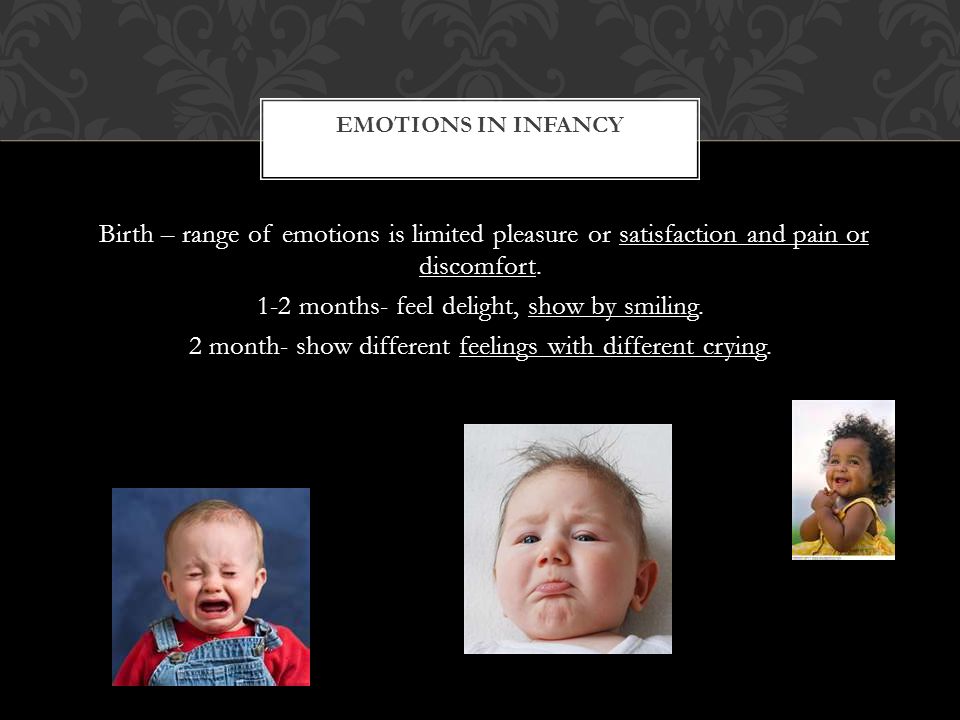 EMOTIONS IN INFANCY

Birth – range of emotions is limited pleasure or satisfaction and pain or discomfort.

1-2 months- feel delight, show by smiling.

2 month- show different feelings with different crying.